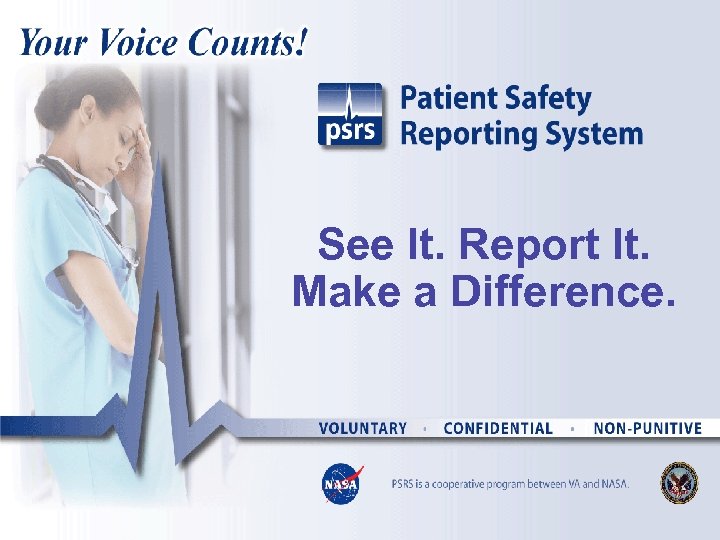 Your Voice Counts!

psrs Patient Safety Reporting System

See It. Report It. Make a Difference.

VOLUNTARY · CONFIDENTIAL · NON-PUNITIVE

NASA

PSRS is a cooperative program between VA and NASA.